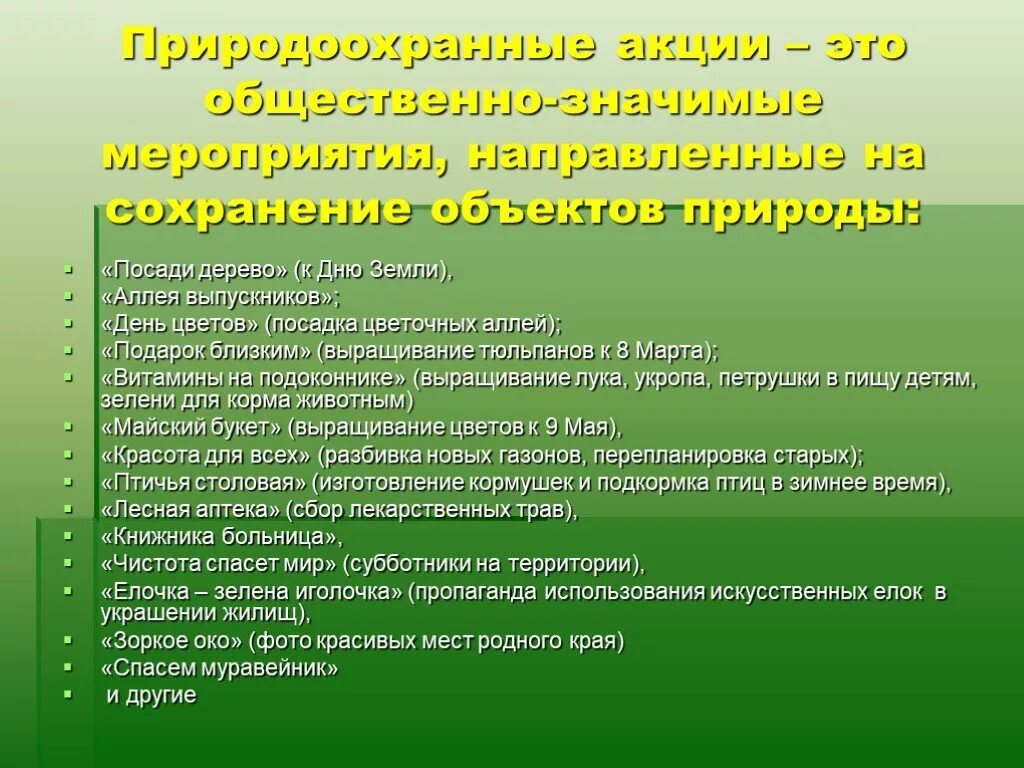 Природоохранные акции – это общественно-значимые мероприятия, направленные на сохранение объектов природы:

- «Посади дерево» (к Дню Земли),
- «Аллея выпускников»;
- «День цветов» (посадка цветочных аллей);
- «Подарок близким» (выращивание тюльпанов к 8 Марта);
- «Витамины на подоконнике» (выращивание лука, укропа, петрушки в пищу детям, зелени для корма животным)
- «Майский букет» (выращивание цветов к 9 Мая),
- «Красота для всех» (разбивка новых газонов, перепланировка старых);
- «Птичья столовая» (изготовление кормушек и подкормка птиц в зимнее время),
- «Лесная аптека» (сбор лекарственных трав),
- «Книжника больница»,
- «Чистота спасет мир» (субботники на территории),
- «Елочка – зелена иголочка» (пропаганда использования искусственных елок в украшении жилищ),
- «Зоркое око» (фото красивых мест родного края)
- «Спасем муравейник»
- и другие